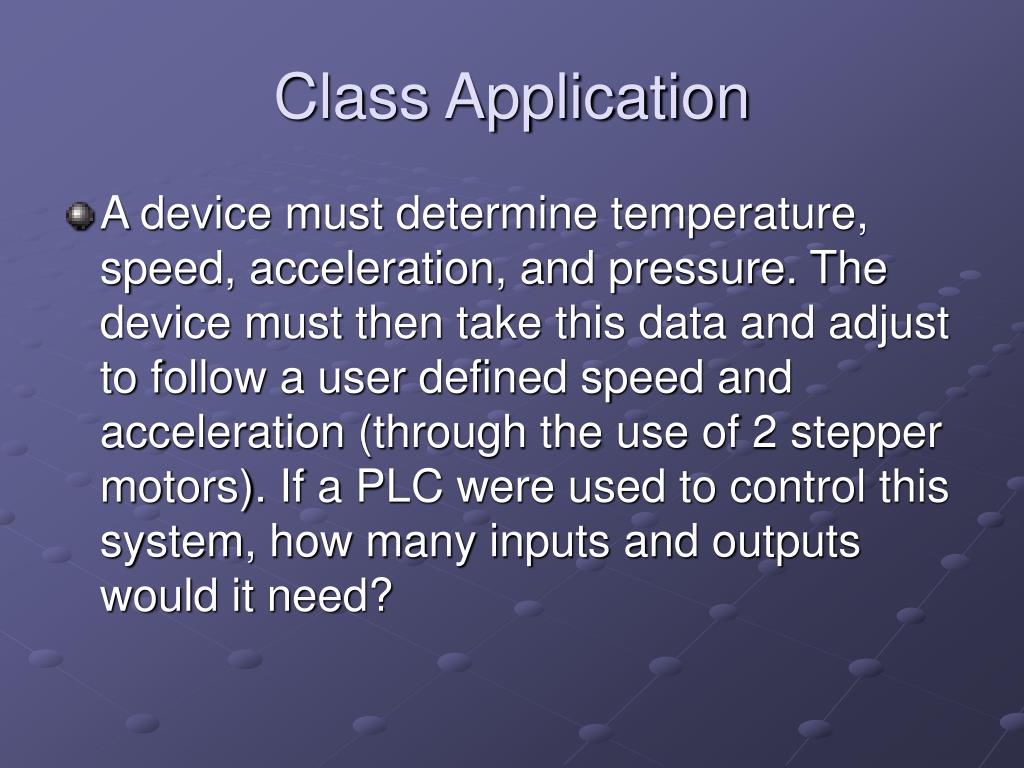 Class Application

A device must determine temperature, speed, acceleration, and pressure. The device must then take this data and adjust to follow a user defined speed and acceleration (through the use of 2 stepper motors). If a PLC were used to control this system, how many inputs and outputs would it need?